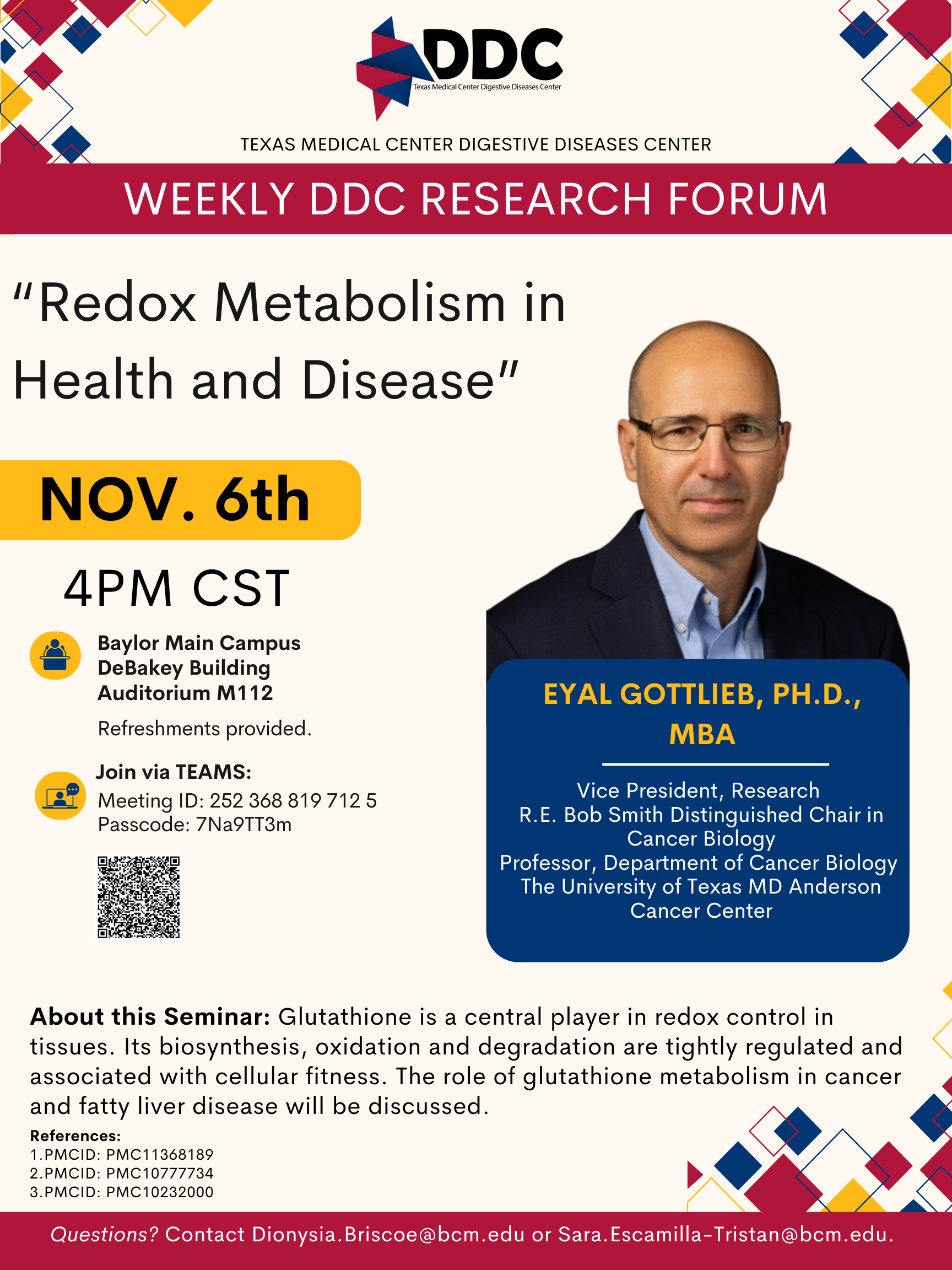 DDC
Texas Medical Center Digestive Diseases Center

TEXAS MEDICAL CENTER DIGESTIVE DISEASES CENTER

WEEKLY DDC RESEARCH FORUM

"Redox Metabolism in Health and Disease"

NOV. 6th

4PM CST

Baylor Main Campus
DeBakey Building
Auditorium M112

Refreshments provided.

Join via TEAMS:
Meeting ID: 252 368 819 712 5
Passcode: 7Na9TT3m

EYAL GOTTLIEB, PH.D., MBA

Vice President, Research
R.E. Bob Smith Distinguished Chair in Cancer Biology
Professor, Department of Cancer Biology
The University of Texas MD Anderson Cancer Center

About this Seminar: Glutathione is a central player in redox control in tissues. Its biosynthesis, oxidation and degradation are tightly regulated and associated with cellular fitness. The role of glutathione metabolism in cancer and fatty liver disease will be discussed.

References:
1.PMCID: PMC11368189
2.PMCID: PMC10777734
3.PMCID: PMC10232000

Questions? Contact Dionysia.Briscoe@bcm.edu or Sara.Escamilla-Tristan@bcm.edu.